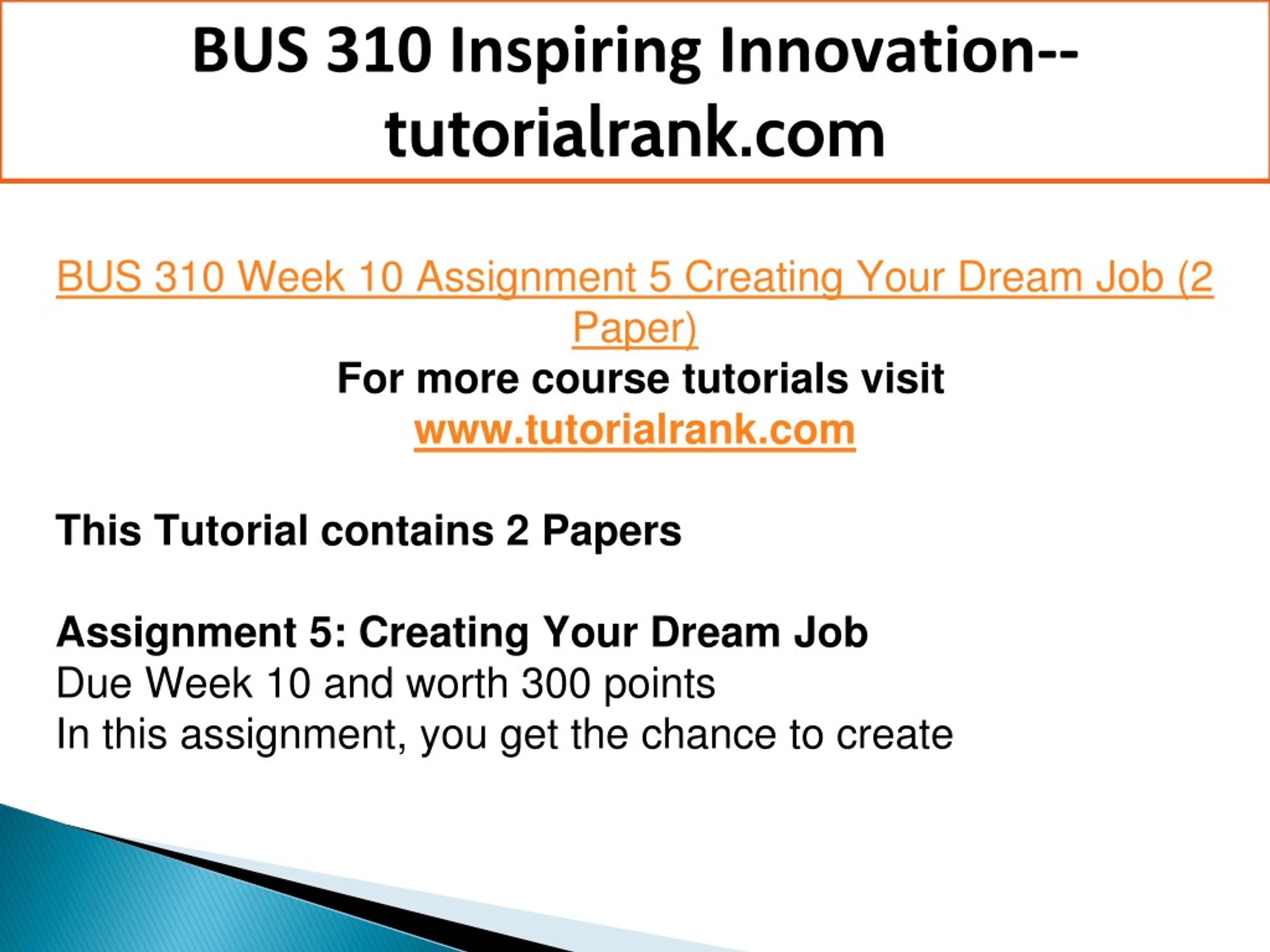 BUS 310 Inspiring Innovation--tutorialrank.com

BUS 310 Week 10 Assignment 5 Creating Your Dream Job (2 Paper)
For more course tutorials visit
www.tutorialrank.com

This Tutorial contains 2 Papers

Assignment 5: Creating Your Dream Job
Due Week 10 and worth 300 points
In this assignment, you get the chance to create